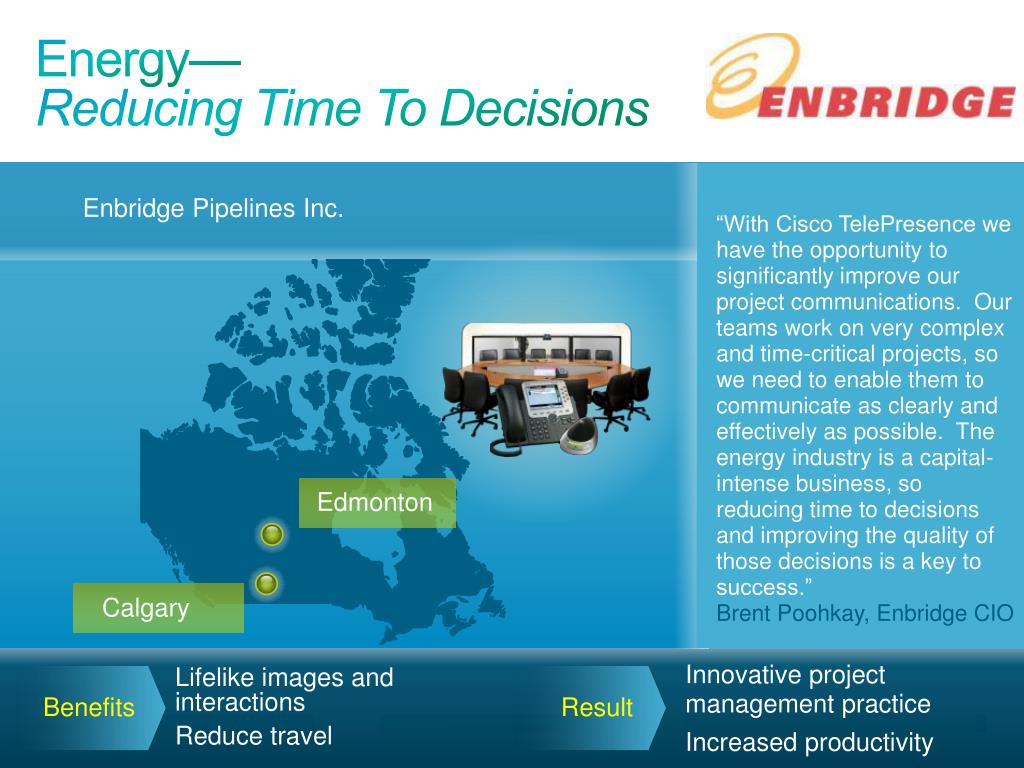 Energy—
Reducing Time To Decisions

ENBRIDGE

Enbridge Pipelines Inc.

Edmonton

Calgary

“With Cisco TelePresence we have the opportunity to significantly improve our project communications. Our teams work on very complex and time-critical projects, so we need to enable them to communicate as clearly and effectively as possible. The energy industry is a capital-intense business, so reducing time to decisions and improving the quality of those decisions is a key to success.”
Brent Poohkay, Enbridge CIO

Benefits

Lifelike images and interactions
Reduce travel

Result

Innovative project management practice
Increased productivity